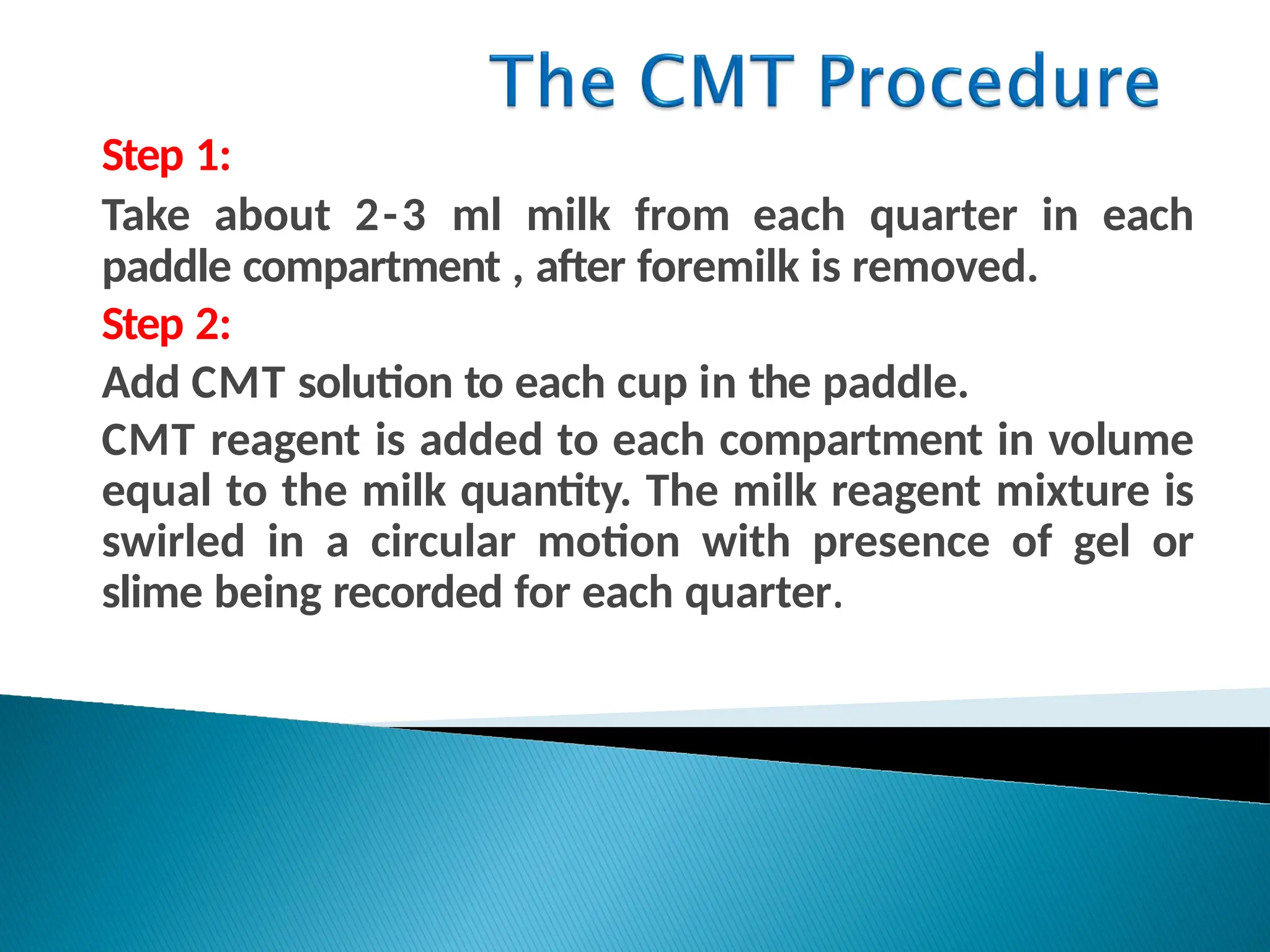 The CMT Procedure

Step 1:

Take about 2-3 ml milk from each quarter in each paddle compartment , after foremilk is removed.

Step 2:

Add CMT solution to each cup in the paddle.

CMT reagent is added to each compartment in volume equal to the milk quantity. The milk reagent mixture is swirled in a circular motion with presence of gel or slime being recorded for each quarter.